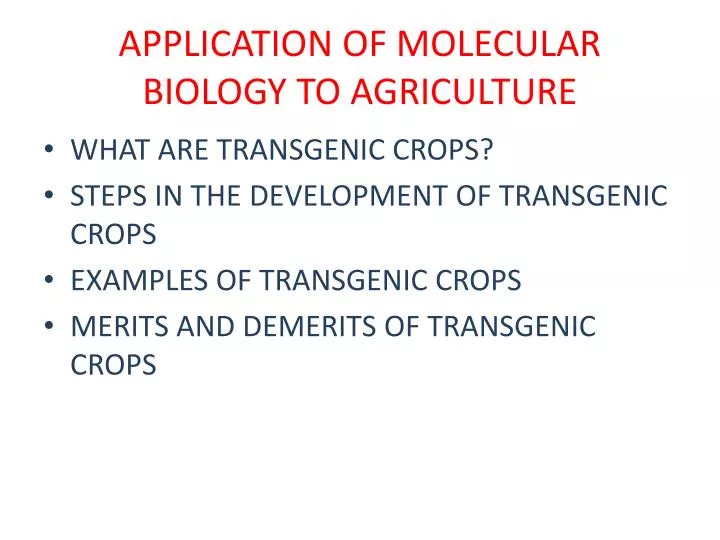 APPLICATION OF MOLECULAR BIOLOGY TO AGRICULTURE

• WHAT ARE TRANSGENIC CROPS?
• STEPS IN THE DEVELOPMENT OF TRANSGENIC CROPS
• EXAMPLES OF TRANSGENIC CROPS
• MERITS AND DEMERITS OF TRANSGENIC CROPS